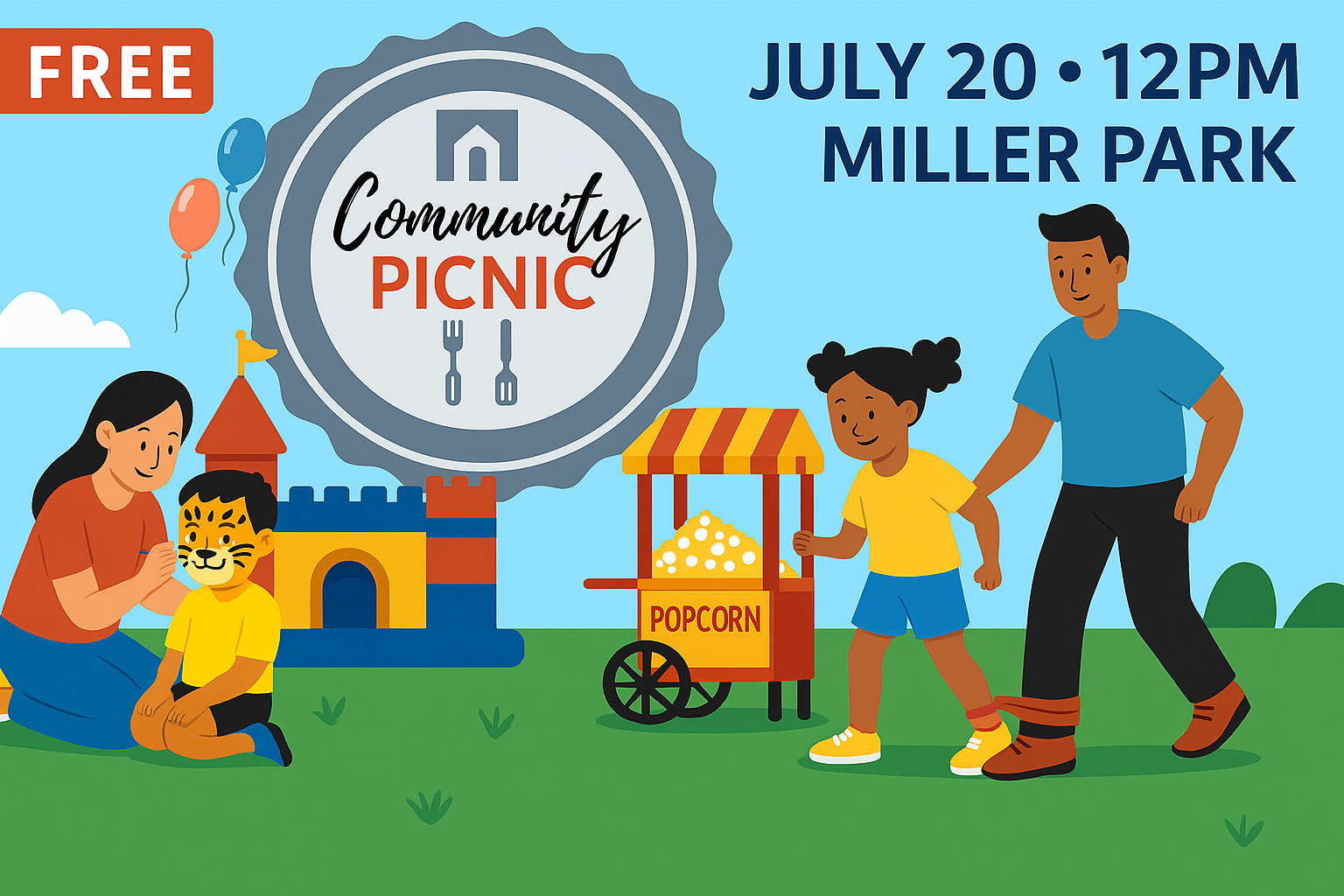 FREE

Community
PICNIC

JULY 20 • 12PM
MILLER PARK

POPCORN